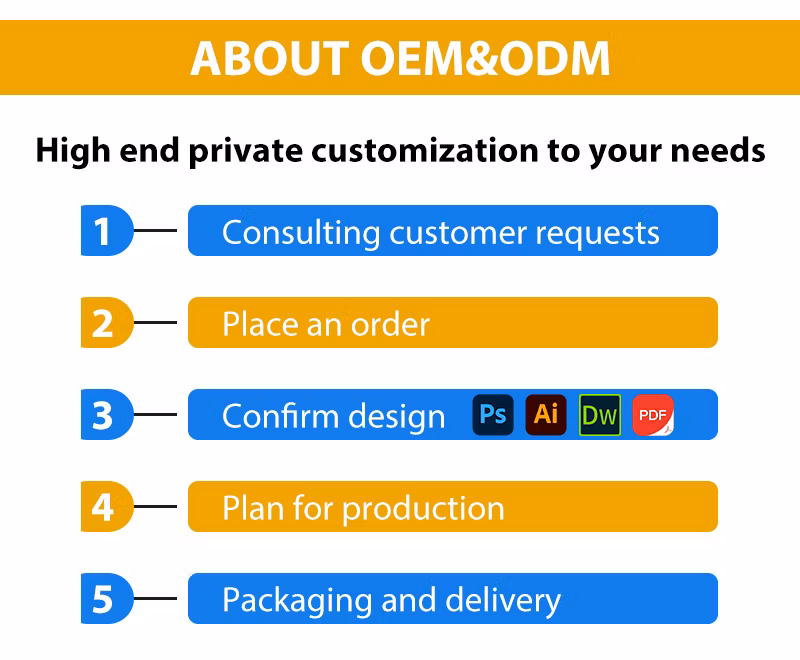 ABOUT OEM&ODM

High end private customization to your needs

1 Consulting customer requests

2 Place an order

3 Confirm design Ps Ai Dw PDF

4 Plan for production

5 Packaging and delivery